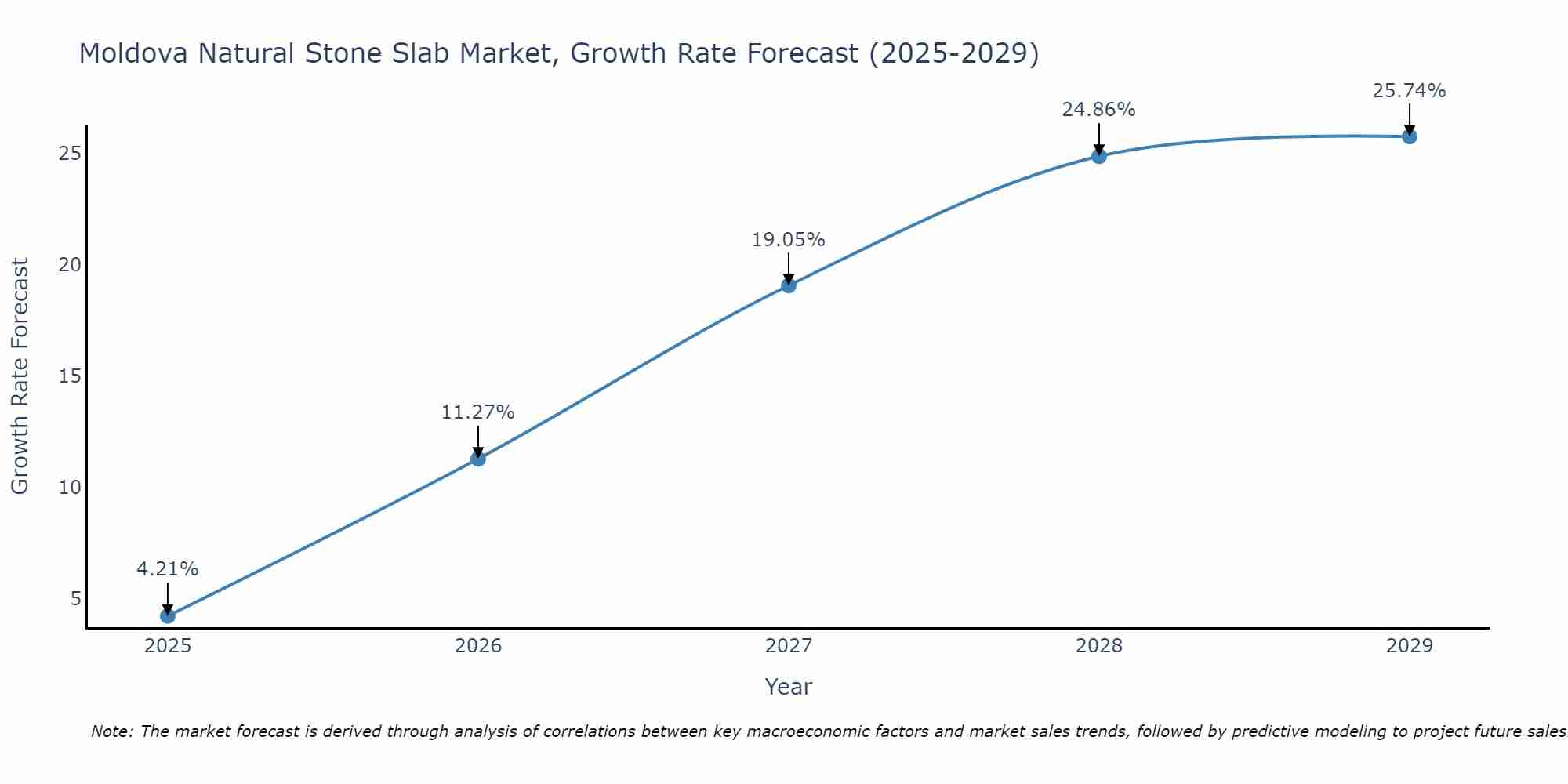 Moldova Natural Stone Slab Market, Growth Rate Forecast (2025-2029)

Growth Rate Forecast

25
20
15
10
5

4.21%
11.27%
19.05%
24.86%
25.74%

2025
2026
2027
2028
2029

Year

Note: The market forecast is derived through analysis of correlations between key macroeconomic factors and market sales trends, followed by predictive modeling to project future sales